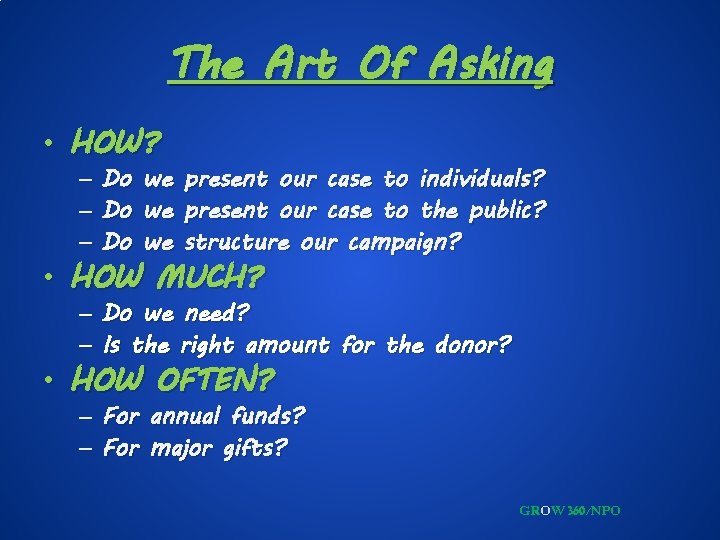 The Art Of Asking

• HOW?
– Do we present our case to individuals?
– Do we present our case to the public?
– Do we structure our campaign?
• HOW MUCH?
– Do we need?
– Is the right amount for the donor?
• HOW OFTEN?
– For annual funds?
– For major gifts?

GROW 360/NPO